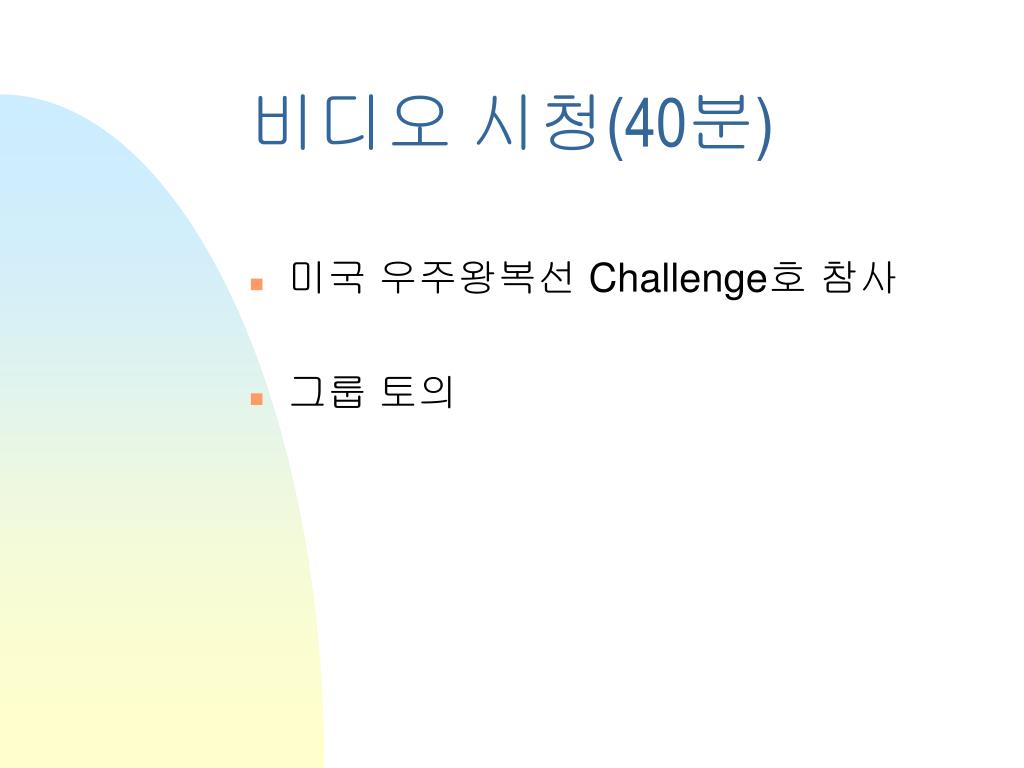 비디오 시청(40분)

미국 우주왕복선 Challenge호 참사

그룹 토의